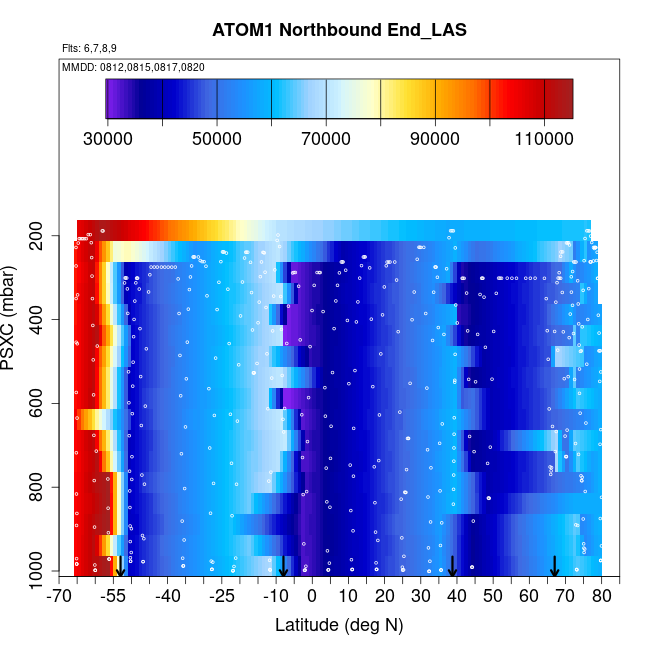 ATOM1 Northbound End_LAS

Flts: 6,7,8,9

MMDD: 0812,0815,0817,0820

30000 50000 70000 90000 110000

PSXC (mbar)

200
400
600
800
1000

-70 -55 -40 -25 -10 0 10 20 30 40 50 60 70 80

Latitude (deg N)